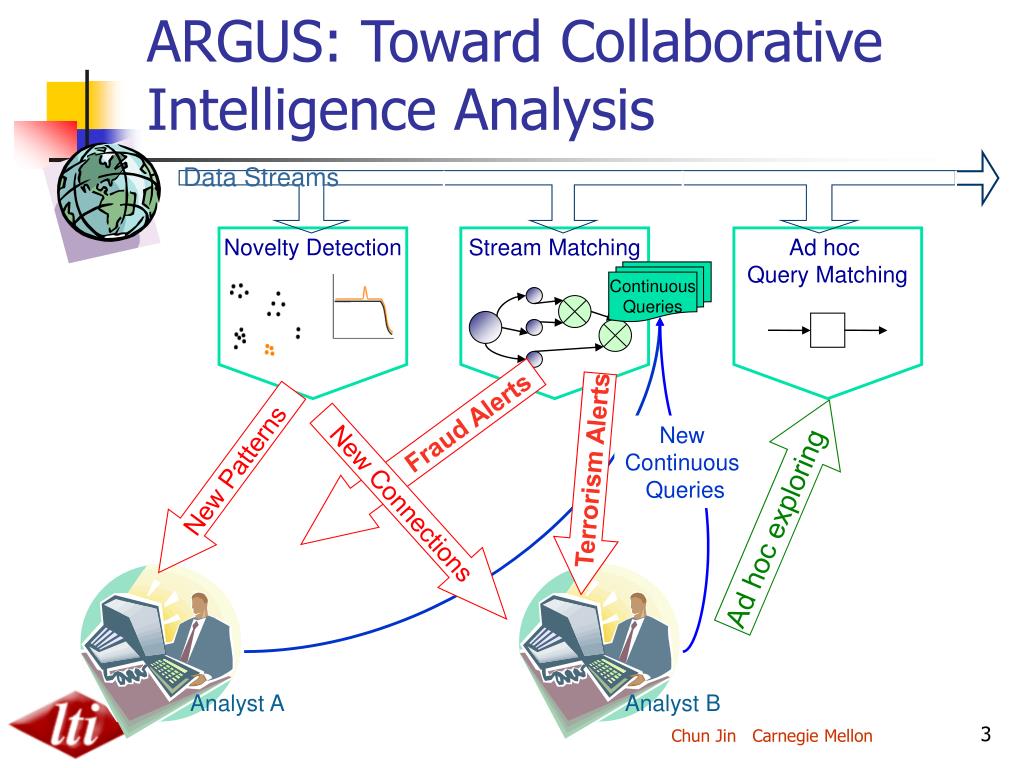 ARGUS: Toward Collaborative Intelligence Analysis

Data Streams

Novelty Detection

Stream Matching

Continuous Queries

Ad hoc Query Matching

New Patterns

New Connections

Fraud Alerts

Terrorism Alerts

New Continuous Queries

Ad hoc exploring

Analyst A

Analyst B

lti

Chun Jin Carnegie Mellon

3